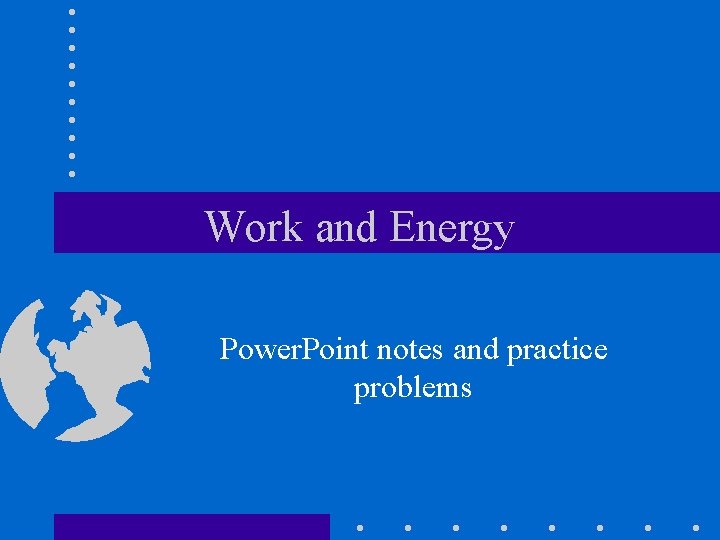 Work and Energy

PowerPoint notes and practice problems